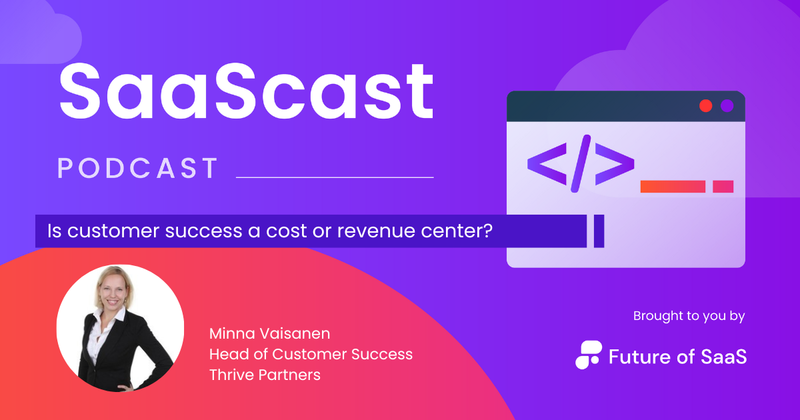 SaaScast

PODCAST

</>

Is customer success a cost or revenue center?

Minna Vaisanen
Head of Customer Success
Thrive Partners

Brought to you by

Future of SaaS